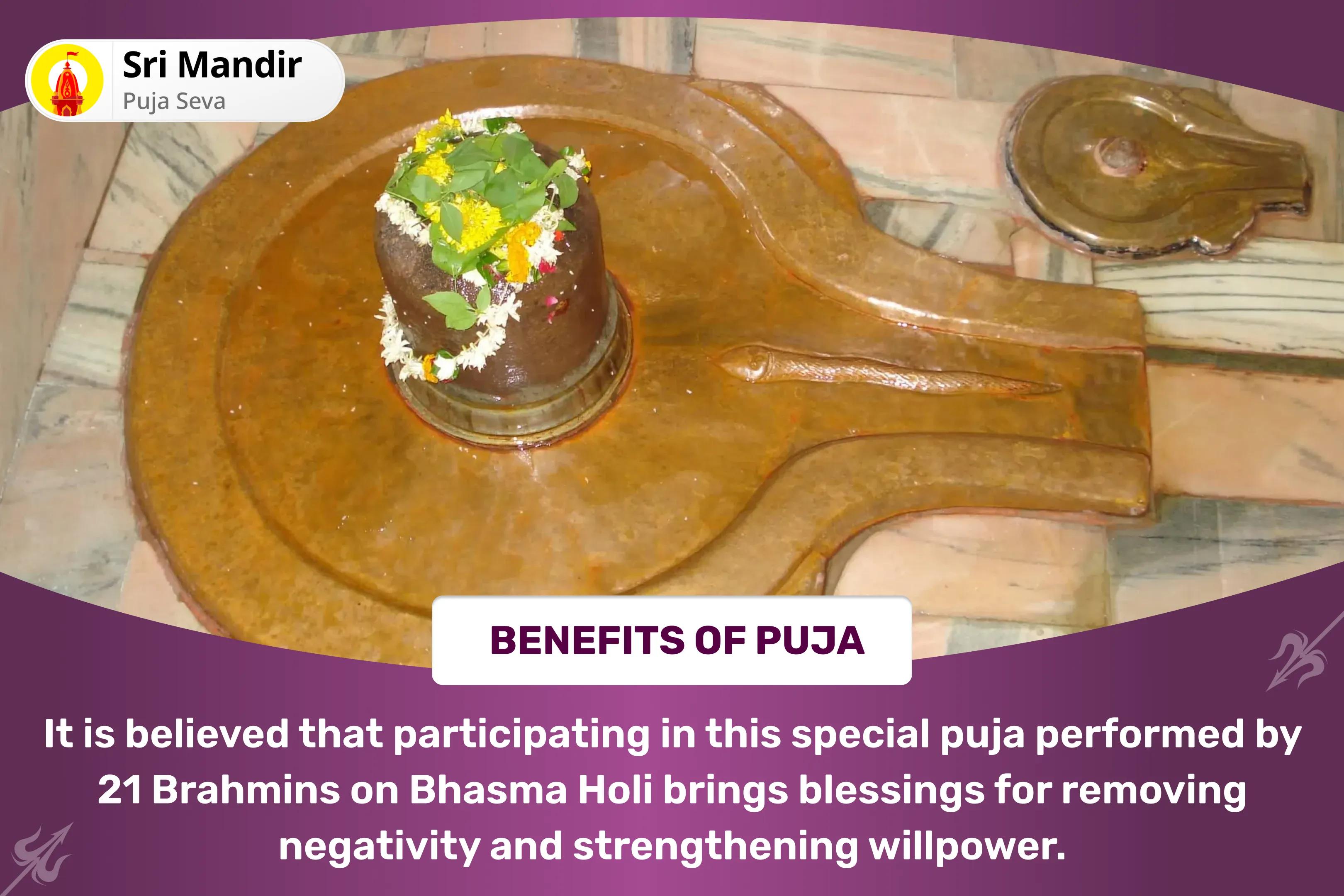 Sri Mandir
Puja Seva

BENEFITS OF PUJA

It is believed that participating in this special puja performed by 21 Brahmins on Bhasma Holi brings blessings for removing negativity and strengthening willpower.